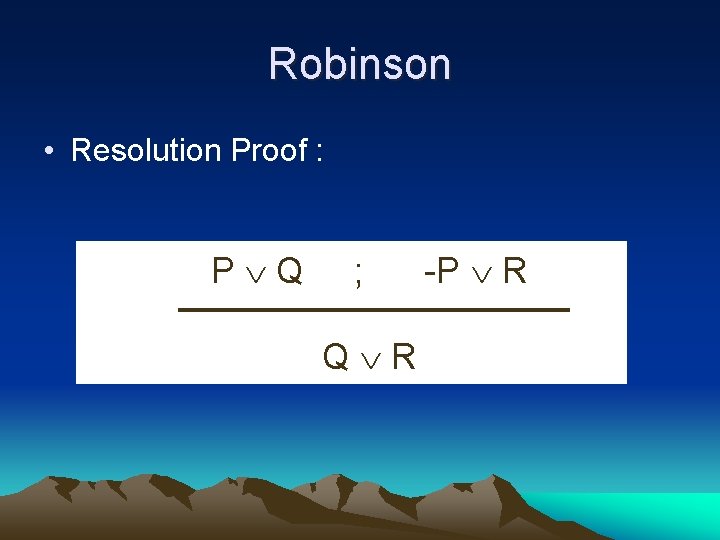 Robinson

• Resolution Proof :

$\frac{P \vee Q \quad ; \quad -P \vee R}{Q \vee R}$